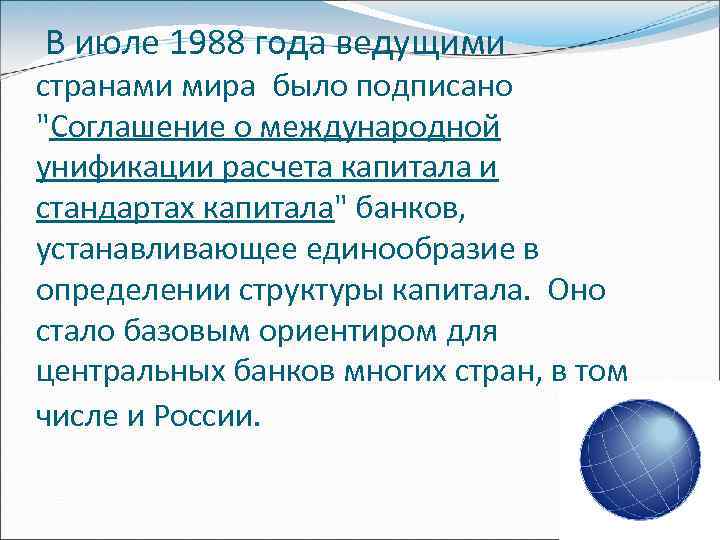 В июле 1988 года ведущими странами мира было подписано "Соглашение о международной унификации расчета капитала и стандартах капитала" банков, устанавливающее единообразие в определении структуры капитала. Оно стало базовым ориентиром для центральных банков многих стран, в том числе и России.